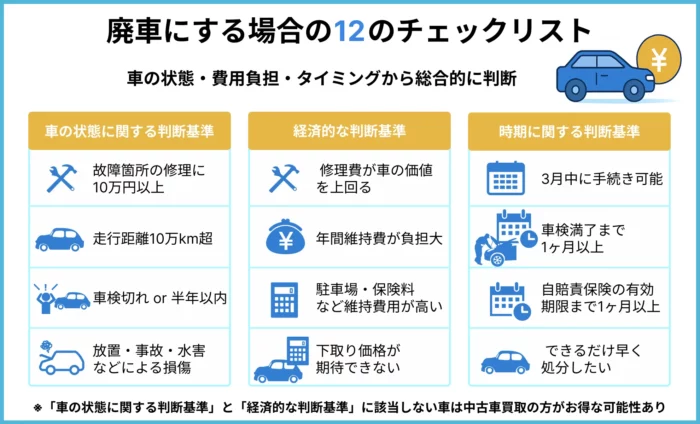 廃車にする場合の12のチェックリスト

車の状態・費用負担・タイミングから総合的に判断

¥

車の状態に関する判断基準

故障箇所の修理に10万円以上

走行距離10万km超

車検切れ or 半年以内

放置・事故・水害などによる損傷

経済的な判断基準

修理費が車の価値を上回る

¥

年間維持費が負担大

駐車場・保険料など維持費用が高い

下取り価格が期待できない

時期に関する判断基準

3月中に手続き可能

車検満了まで1ヶ月以上

自賠責保険の有効期限まで1ヶ月以上

できるだけ早く処分したい

※「車の状態に関する判断基準」と「経済的な判断基準」に該当しない車は中古車買取の方がお得な可能性あり